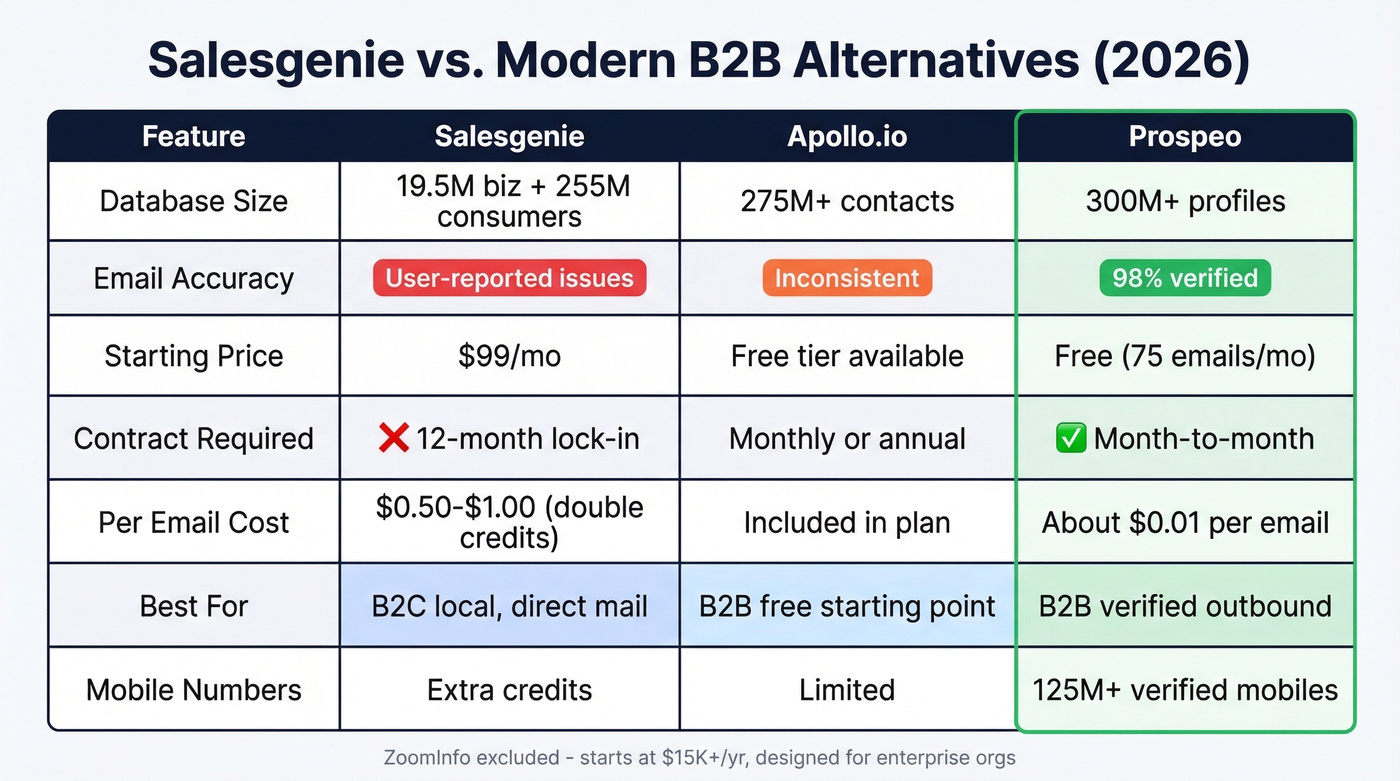 Salesgenie vs. Modern B2B Alternatives (2026)

| Feature | Salesgenie | Apollo.io | Prospeo |
|---|---|---|---|
| Database Size | 19.5M biz + 255M consumers | 275M+ contacts | 300M+ profiles |
| Email Accuracy | User-reported issues | Inconsistent | 98% verified |
| Starting Price | \$99/mo | Free tier available | Free (75 emails/mo) |
| Contract Required | ❌ 12-month lock-in | Monthly or annual | ✅ Month-to-month |
| Per Email Cost | \$0.50-\$1.00 (double credits) | Included in plan | About \$0.01 per email |
| Best For | B2C local, direct mail | B2B free starting point | B2B verified outbound |
| Mobile Numbers | Extra credits | Limited | 125M+ verified mobiles |

ZoomInfo excluded - starts at \$15K+/yr, designed for enterprise orgs